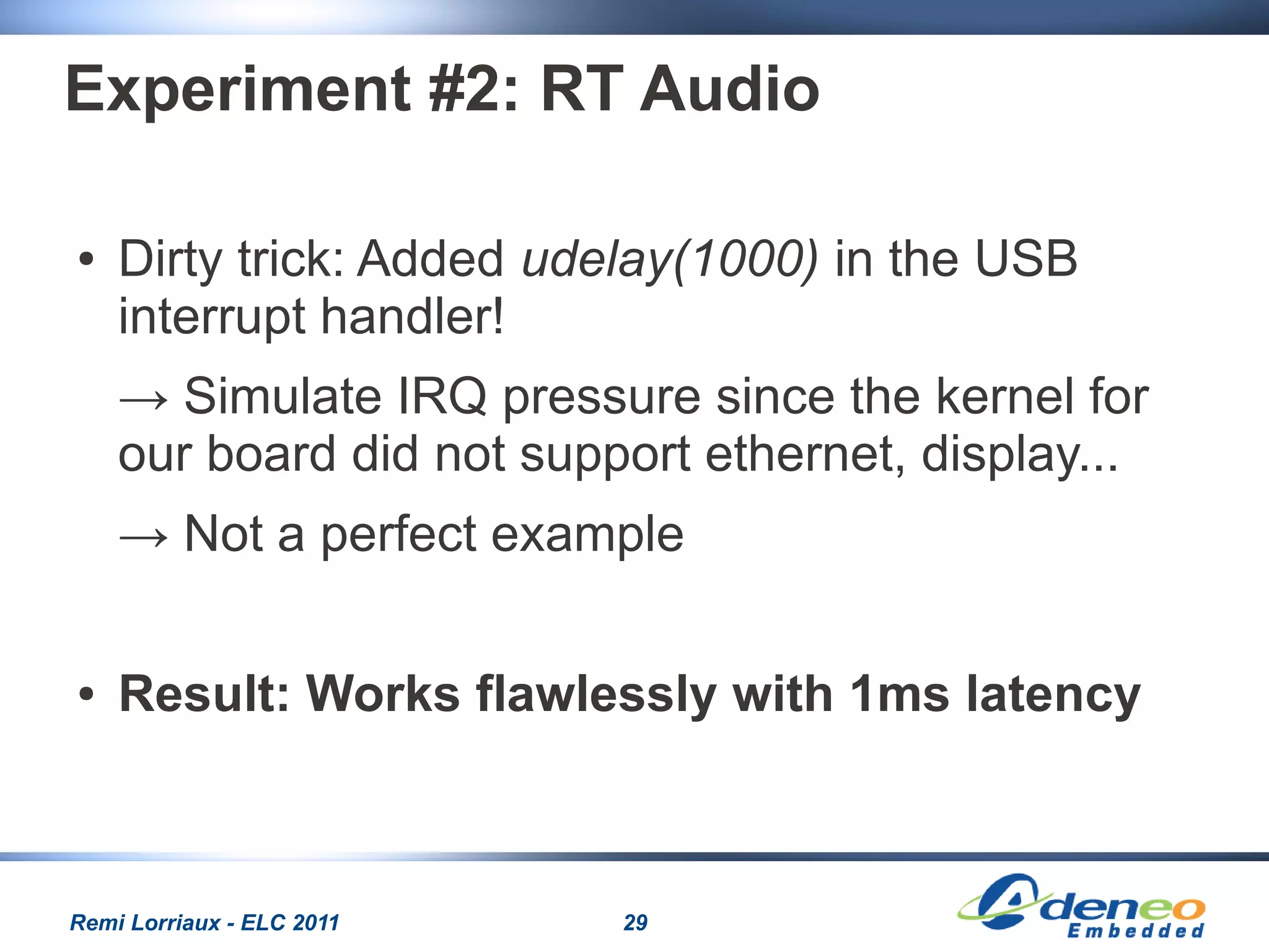 Experiment #2: RT Audio

• Dirty trick: Added udelay(1000) in the USB interrupt handler!

→ Simulate IRQ pressure since the kernel for our board did not support ethernet, display...

→ Not a perfect example

• Result: Works flawlessly with 1ms latency

Remi Lorriaux - ELC 2011

29

Adeneo Embedded